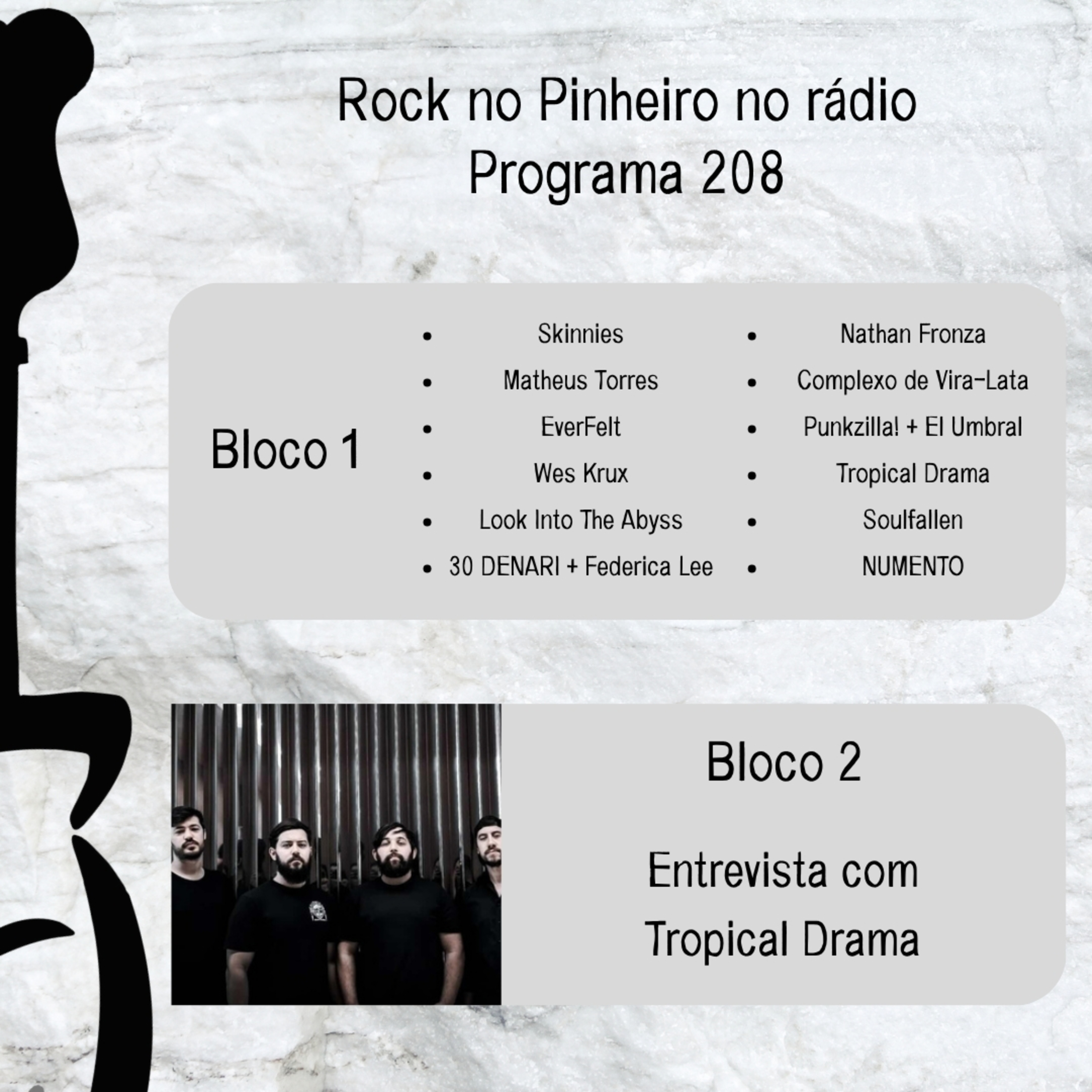 Rock no Pinheiro no rádio
Programa 208

Bloco 1

- Skinnies
- Matheus Torres
- EverFelt
- Wes Krux
- Look Into The Abyss
- 30 DENARI + Federica Lee

- Nathan Fronza
- Complexo de Vira-Lata
- Punkzilla! + El Umbral
- Tropical Drama
- Soulfallen
- NUMENTO

Bloco 2

Entrevista com Tropical Drama